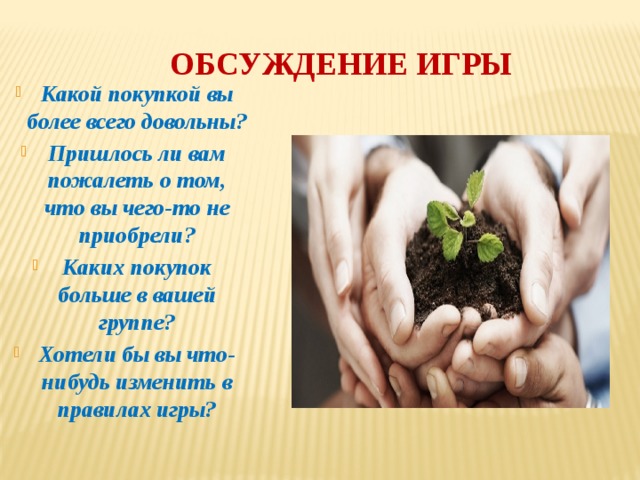 ОБСУЖДЕНИЕ ИГРЫ

Какой покупкой вы более всего довольны?

Пришлось ли вам пожалеть о том, что вы чего-то не приобрели?

Каких покупок больше в вашей группе?

Хотели бы вы что-нибудь изменить в правилах игры?